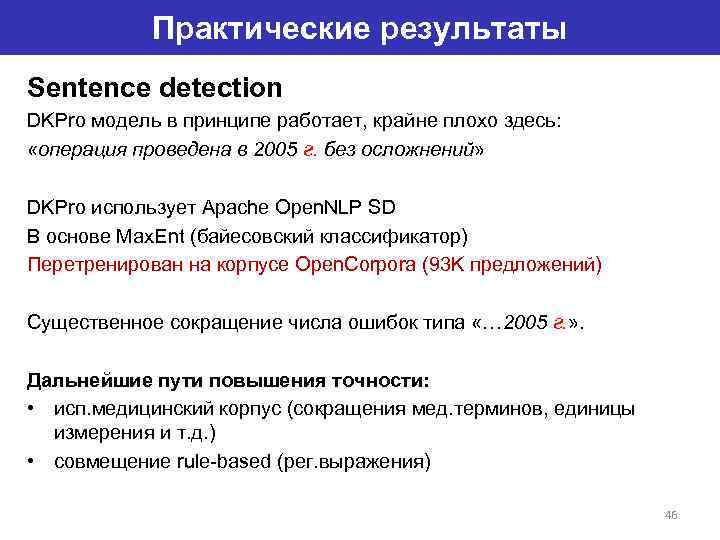 Практические результаты

Sentence detection

DKPro модель в принципе работает, крайне плохо здесь:
«операция проведена в 2005 г. без осложнений»

DKPro использует Apache OpenNLP SD
В основе MaxEnt (байесовский классификатор)
Перетренирован на корпусе OpenCorpora (93K предложений)

Существенное сокращение числа ошибок типа «…2005 г.».

Дальнейшие пути повышения точности:

• исп.медицинский корпус (сокращения мед.терминов, единицы измерения и т.д.)
• совмещение rule-based (рег.выражения)

46